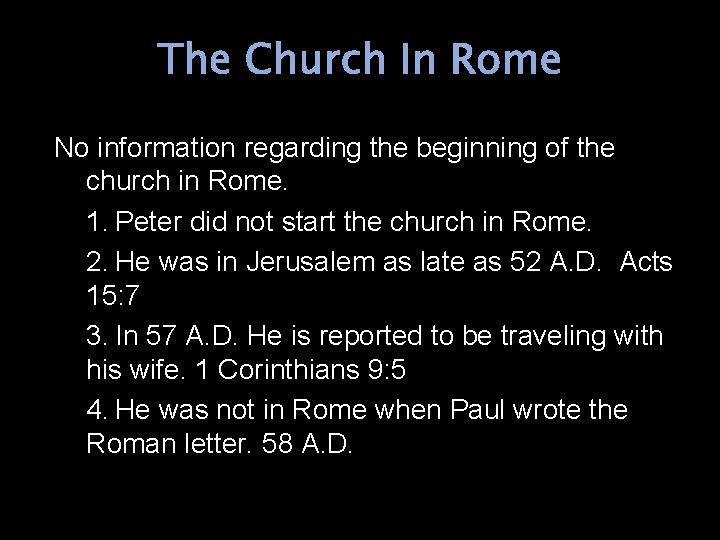 The Church In Rome

No information regarding the beginning of the church in Rome.

1. Peter did not start the church in Rome.

2. He was in Jerusalem as late as 52 A.D. Acts 15:7

3. In 57 A.D. He is reported to be traveling with his wife. 1 Corinthians 9:5

4. He was not in Rome when Paul wrote the Roman letter. 58 A.D.